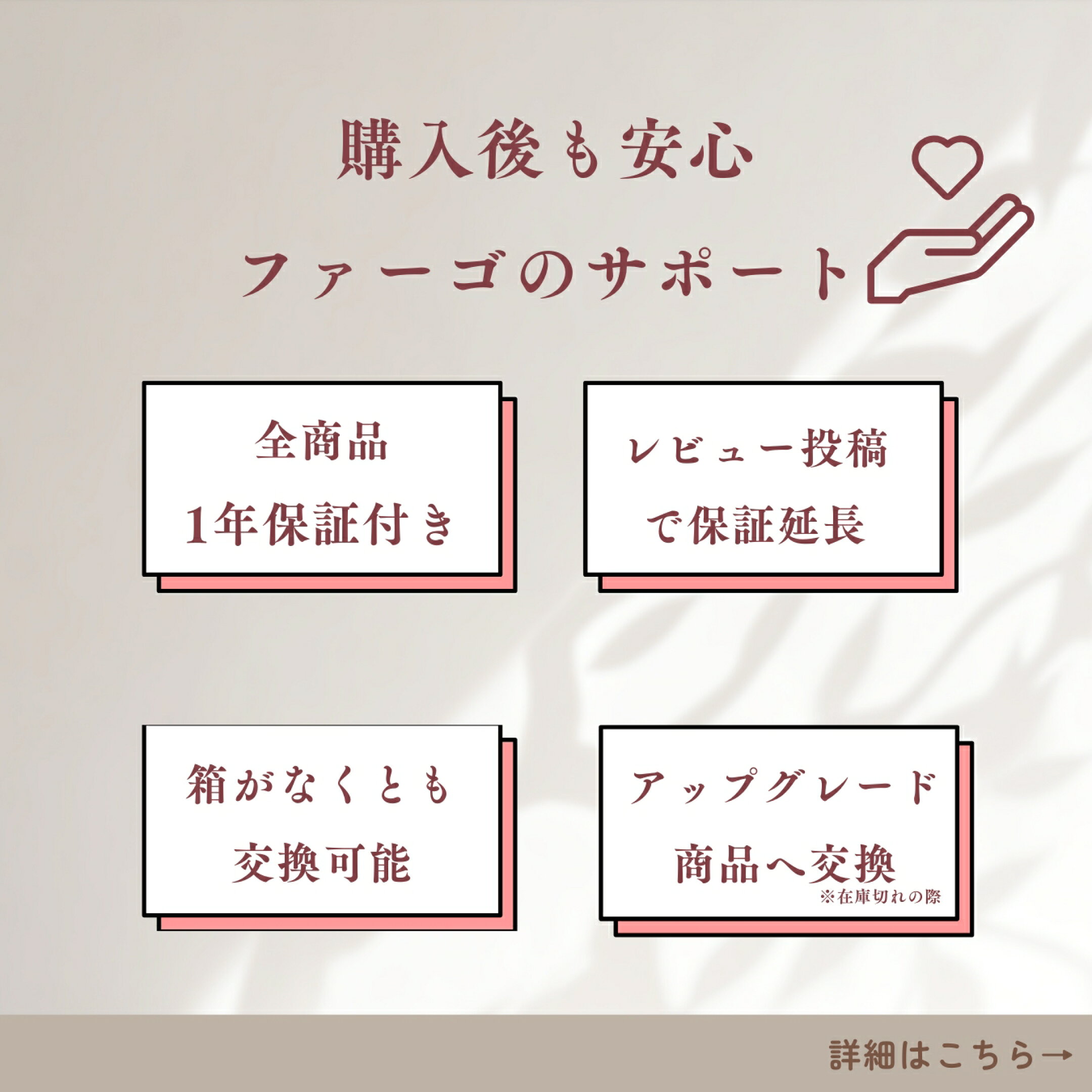 購入後も安心
ファーゴのサポート

全商品
1年保証付き

レビュー投稿
で保証延長

箱がなくとも
交換可能

アップグレード
商品へ交換
※在庫切れの際

詳細はこちら→